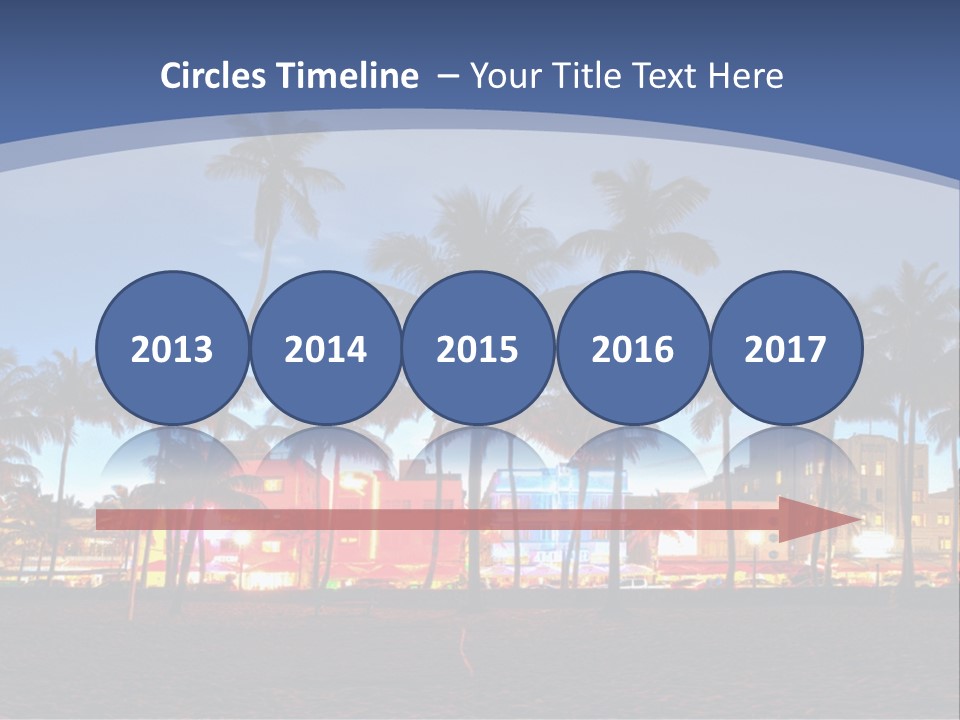 Circles Timeline – Your Title Text Here

2013

2014

2015

2016

2017